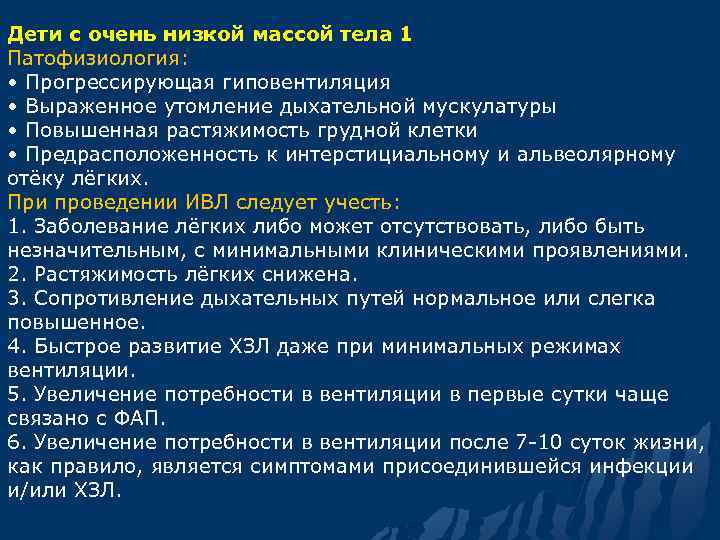 Дети с очень низкой массой тела 1
Патофизиология:
• Прогрессирующая гиповентиляция
• Выраженное утомление дыхательной мускулатуры
• Повышенная растяжимость грудной клетки
• Предрасположенность к интерстициальному и альвеолярному отёку лёгких.
При проведении ИВЛ следует учесть:
1. Заболевание лёгких либо может отсутствовать, либо быть незначительным, с минимальными клиническими проявлениями.
2. Растяжимость лёгких снижена.
3. Сопротивление дыхательных путей нормальное или слегка повышенное.
4. Быстрое развитие ХЗЛ даже при минимальных режимах вентиляции.
5. Увеличение потребности в вентиляции в первые сутки чаще связано с ФАП.
6. Увеличение потребности в вентиляции после 7-10 суток жизни, как правило, является симптомами присоединившейся инфекции и/или ХЗЛ.